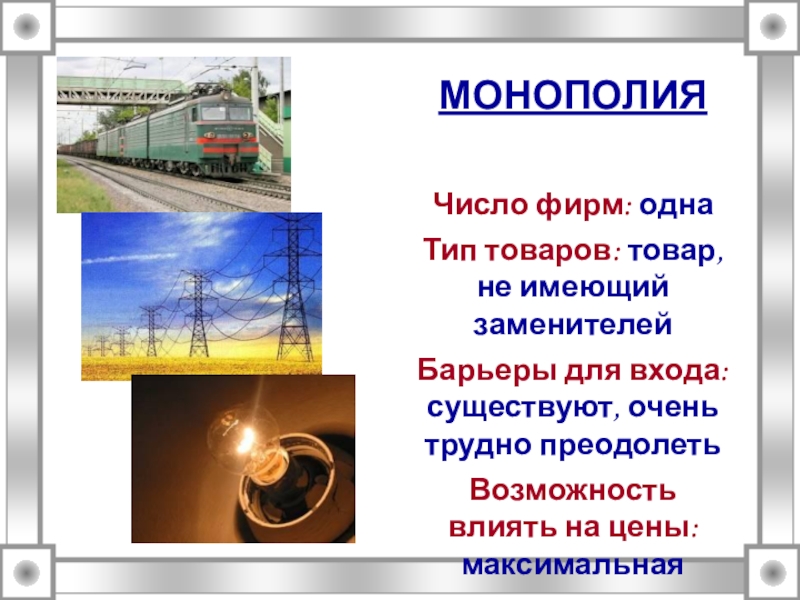 МОНОПОЛИЯ

Число фирм: одна

Тип товаров: товар, не имеющий заменителей

Барьеры для входа: существуют, очень трудно преодолеть

Возможность влиять на цены: максимальная